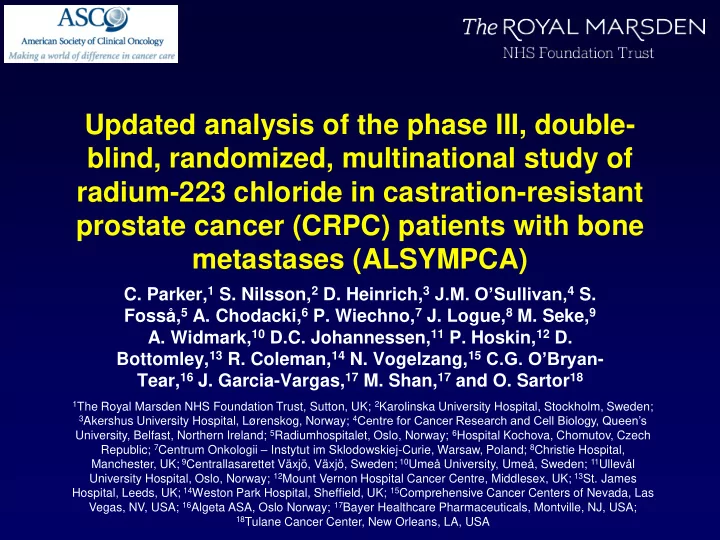 ASCO
American Society of Clinical Oncology
Making a world of difference in cancer care

The ROYAL MARSDEN
NHS Foundation Trust

Updated analysis of the phase III, double-blind, randomized, multinational study of radium-223 chloride in castration-resistant prostate cancer (CRPC) patients with bone metastases (ALSYMPCA)

C. Parker,$^1$ S. Nilsson,$^2$ D. Heinrich,$^3$ J.M. O'Sullivan,$^4$ S. Fosså,$^5$ A. Chodacki,$^6$ P. Wiechno,$^7$ J. Logue,$^8$ M. Seke,$^9$ A. Widmark,$^{10}$ D.C. Johannessen,$^{11}$ P. Hoskin,$^{12}$ D. Bottomley,$^{13}$ R. Coleman,$^{14}$ N. Vogelzang,$^{15}$ C.G. O'Bryan-Tear,$^{16}$ J. Garcia-Vargas,$^{17}$ M. Shan,$^{17}$ and O. Sartor$^{18}$

$^1$The Royal Marsden NHS Foundation Trust, Sutton, UK; $^2$Karolinska University Hospital, Stockholm, Sweden; $^3$Akershus University Hospital, Lørenskog, Norway; $^4$Centre for Cancer Research and Cell Biology, Queen's University, Belfast, Northern Ireland; $^5$Radiumhospitalet, Oslo, Norway; $^6$Hospital Kochova, Chomutov, Czech Republic; $^7$Centrum Onkologii – Instytut im Sklodowskiej-Curie, Warsaw, Poland; $^8$Christie Hospital, Manchester, UK; $^9$Centrallasarettet Växjö, Växjö, Sweden; $^{10}$Umeå University, Umeå, Sweden; $^{11}$Ullevål University Hospital, Oslo, Norway; $^{12}$Mount Vernon Hospital Cancer Centre, Middlesex, UK; $^{13}$St. James Hospital, Leeds, UK; $^{14}$Weston Park Hospital, Sheffield, UK; $^{15}$Comprehensive Cancer Centers of Nevada, Las Vegas, NV, USA; $^{16}$Algeta ASA, Oslo Norway; $^{17}$Bayer Healthcare Pharmaceuticals, Montville, NJ, USA; $^{18}$Tulane Cancer Center, New Orleans, LA, USA